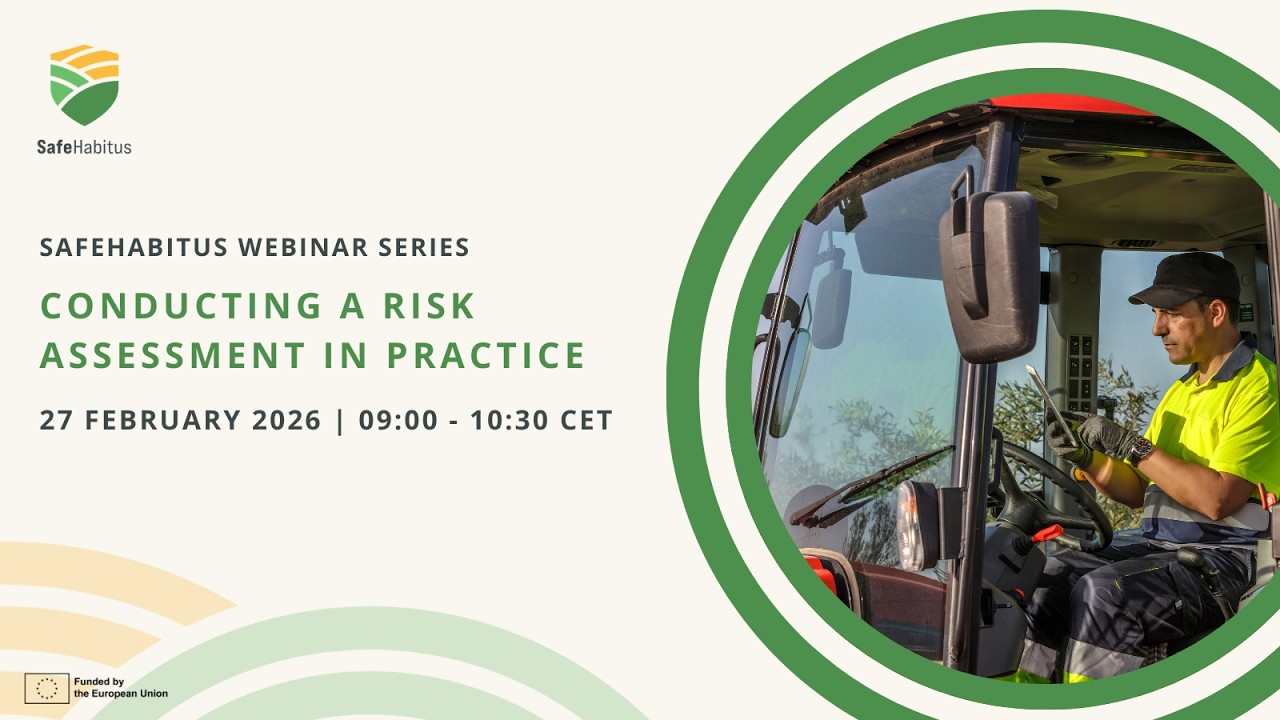 SafeHabitus

SAFEHABITUS WEBINAR SERIES

CONDUCTING A RISK ASSESSMENT IN PRACTICE

27 FEBRUARY 2026 | 09:00 - 10:30 CET

Funded by the European Union